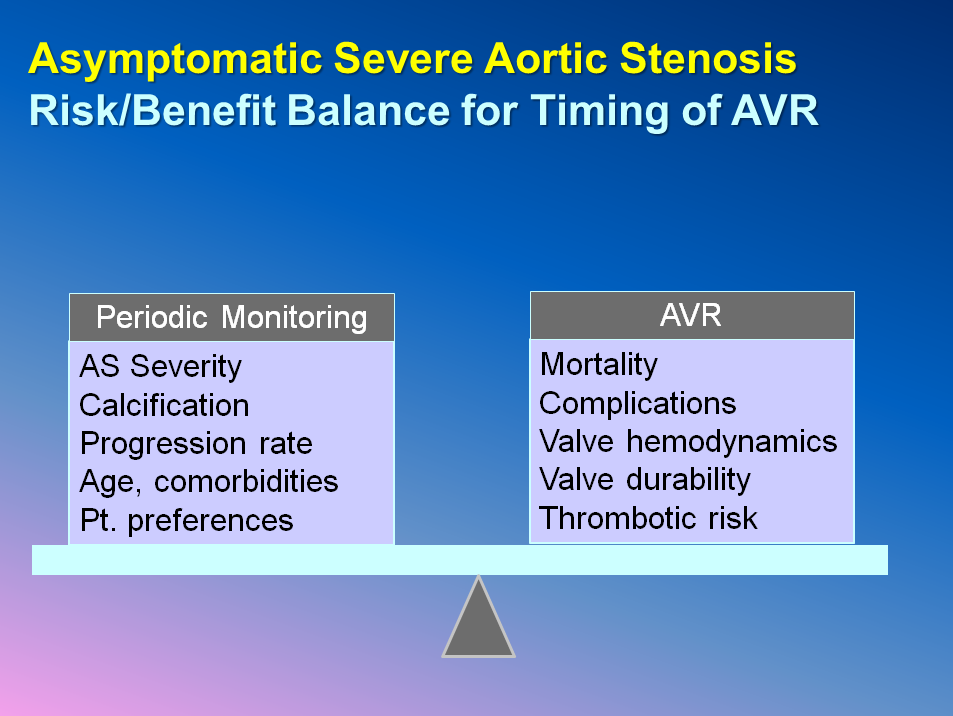 Asymptomatic Severe Aortic Stenosis
Risk/Benefit Balance for Timing of AVR

Periodic Monitoring
AS Severity
Calcification
Progression rate
Age, comorbidities
Pt. preferences

AVR
Mortality
Complications
Valve hemodynamics
Valve durability
Thrombotic risk